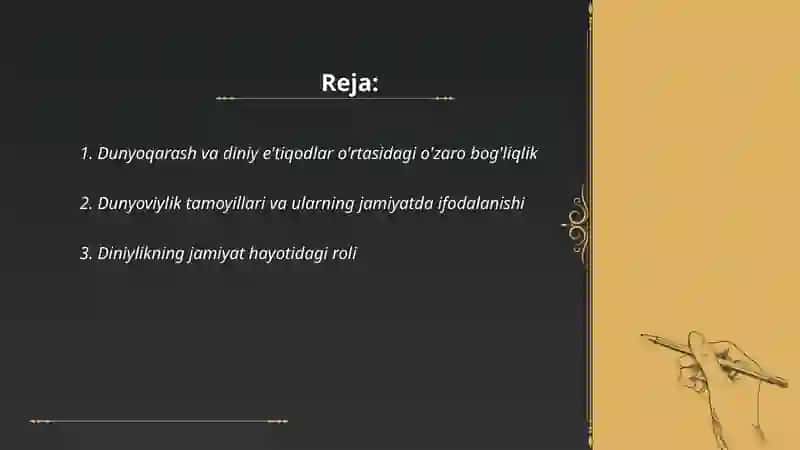 Reja:

1. Dunyoqarash va diniy e'tiqodlar o'rtasidagi o'zaro bog'liqlik

2. Dunyoviylik tamoyillari va ularning jamiyatda ifodalanishi

3. Diniylikning jamiyat hayotidagi roli